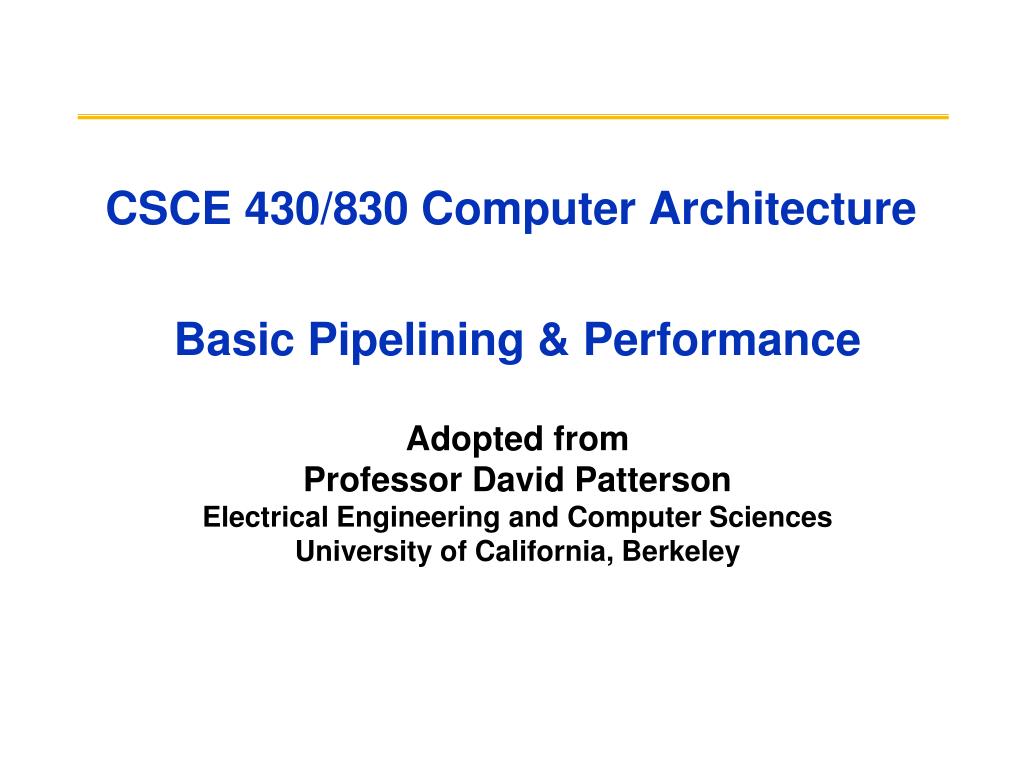 CSCE 430/830 Computer Architecture

Basic Pipelining & Performance

Adopted from
Professor David Patterson
Electrical Engineering and Computer Sciences
University of California, Berkeley